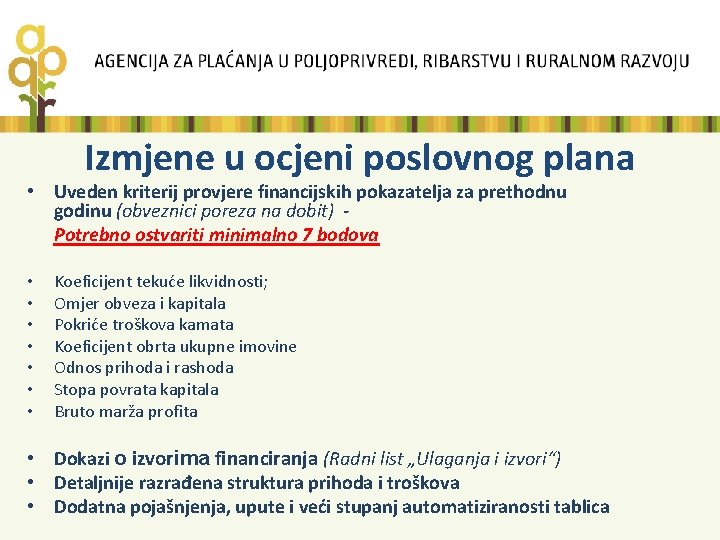 AGENCIJA ZA PLAĆANJA U POLJOPRIVREDI, RIBARSTVU I RURALNOM RAZVOJU

Izmjene u ocjeni poslovnog plana

• Uveden kriterij provjere financijskih pokazatelja za prethodnu godinu (obveznici poreza na dobit) -
Potrebno ostvariti minimalno 7 bodova

• Koeficijent tekuće likvidnosti;
• Omjer obveza i kapitala
• Pokriće troškova kamata
• Koeficijent obrta ukupne imovine
• Odnos prihoda i rashoda
• Stopa povrata kapitala
• Bruto marža profita

• Dokazi o izvorima financiranja (Radni list „Ulaganja i izvori“)
• Detaljnije razrađena struktura prihoda i troškova
• Dodatna pojašnjenja, upute i veći stupanj automatiziranosti tablica